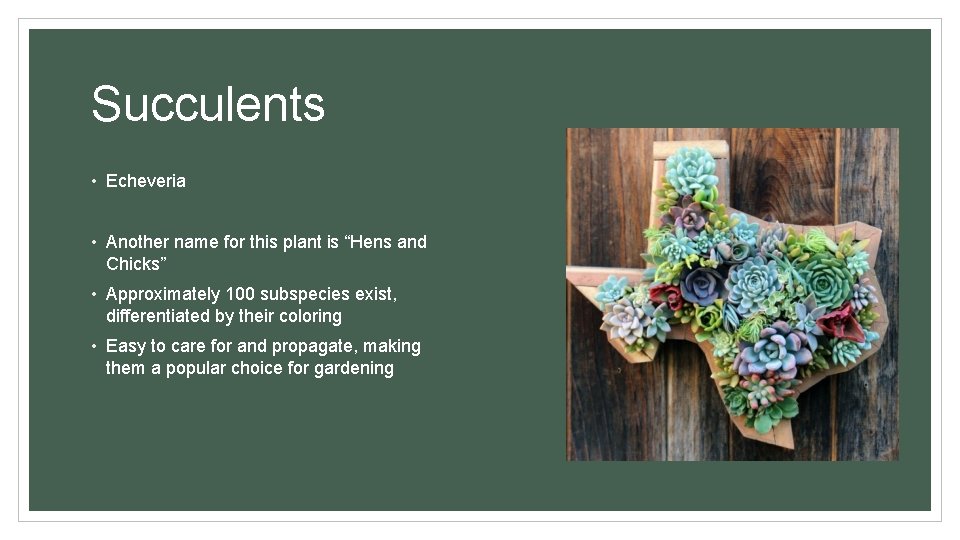 Succulents

• Echeveria

• Another name for this plant is “Hens and Chicks”

• Approximately 100 subspecies exist, differentiated by their coloring

• Easy to care for and propagate, making them a popular choice for gardening